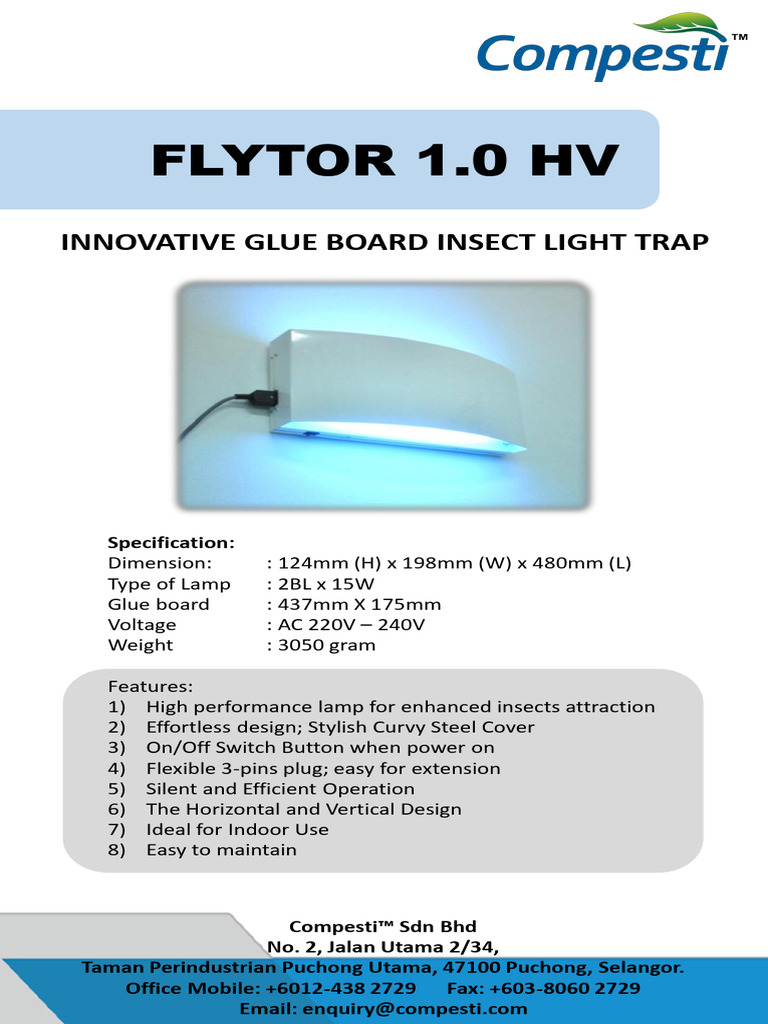 Compesti™

FLYTOR 1.0 HV

INNOVATIVE GLUE BOARD INSECT LIGHT TRAP

Specification:
Dimension: : 124mm (H) x 198mm (W) x 480mm (L)
Type of Lamp : 2BL x 15W
Glue board : 437mm X 175mm
Voltage : AC 220V – 240V
Weight : 3050 gram

Features:
1) High performance lamp for enhanced insects attraction
2) Effortless design; Stylish Curvy Steel Cover
3) On/Off Switch Button when power on
4) Flexible 3-pins plug; easy for extension
5) Silent and Efficient Operation
6) The Horizontal and Vertical Design
7) Ideal for Indoor Use
8) Easy to maintain

Compesti™ Sdn Bhd
No. 2, Jalan Utama 2/34,
Taman Perindustrian Puchong Utama, 47100 Puchong, Selangor.
Office Mobile: +6012-438 2729 Fax: +603-8060 2729
Email: enquiry@compesti.com